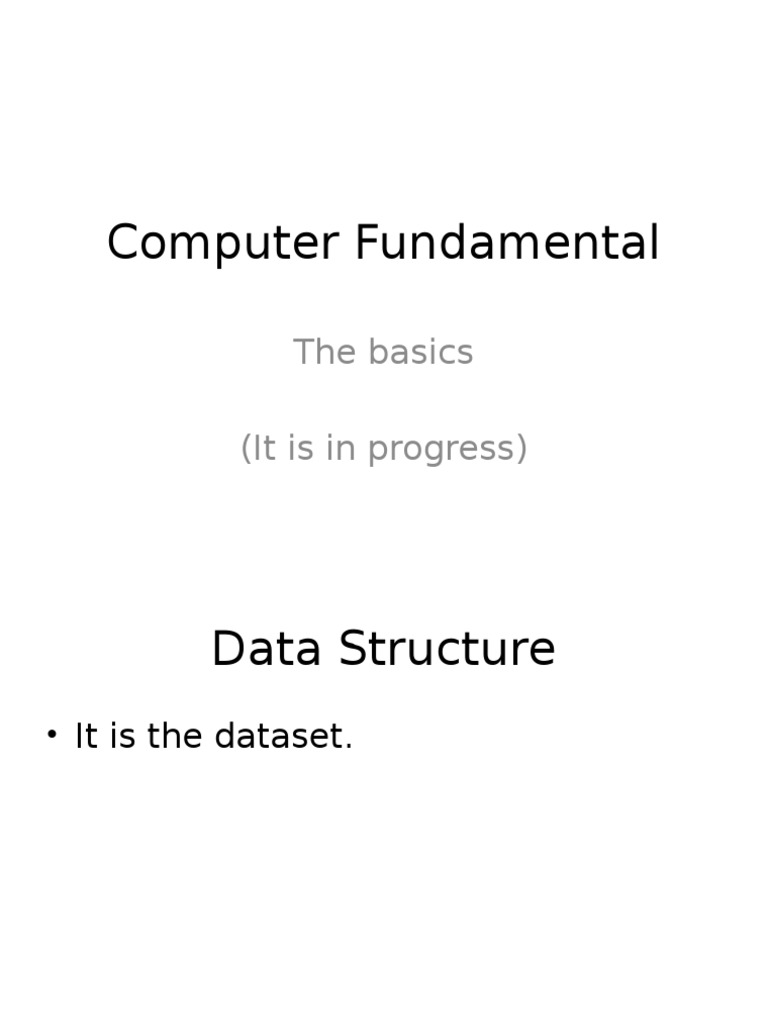 Computer Fundamental

The basics

(It is in progress)

Data Structure

• It is the dataset.